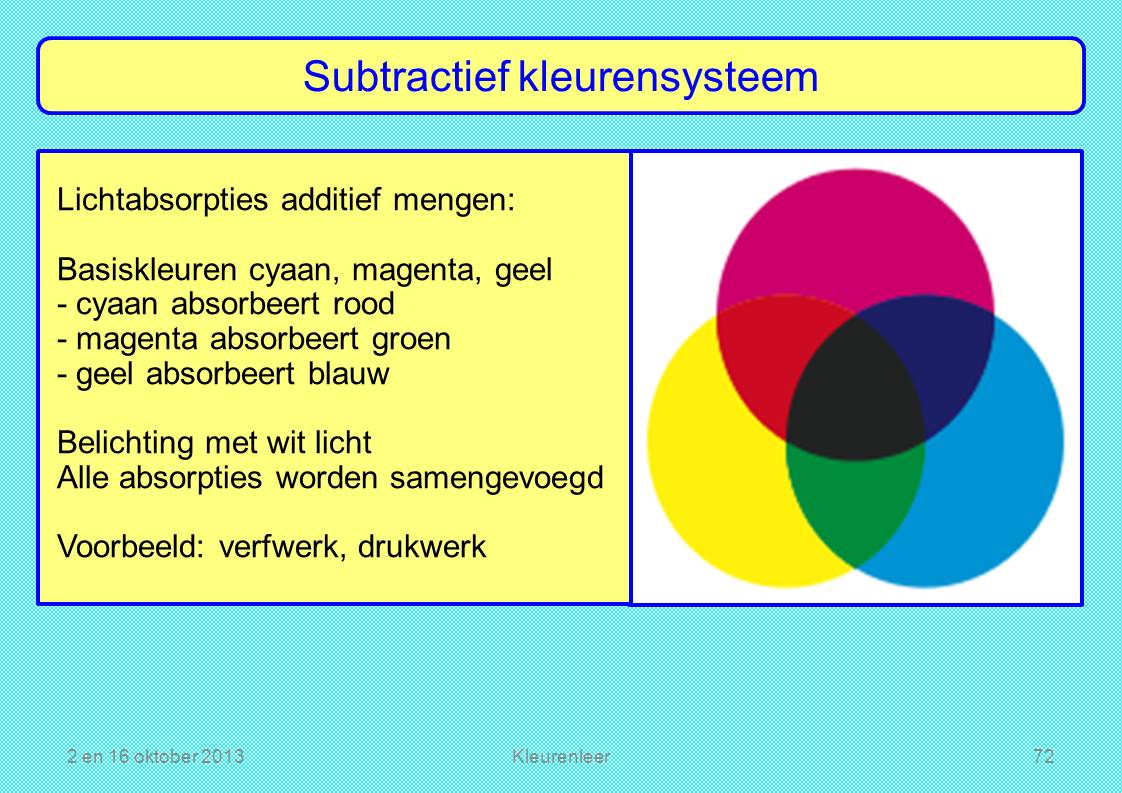 Subtractief kleurensysteem

Lichtabsorpties additief mengen:

Basiskleuren cyaan, magenta, geel
- cyaan absorbeert rood
- magenta absorbeert groen
- geel absorbeert blauw

Belichting met wit licht
Alle absorpties worden samengevoegd

Voorbeeld: verfwerk, drukwerk

2 en 16 oktober 2013

Kleurenleer

72